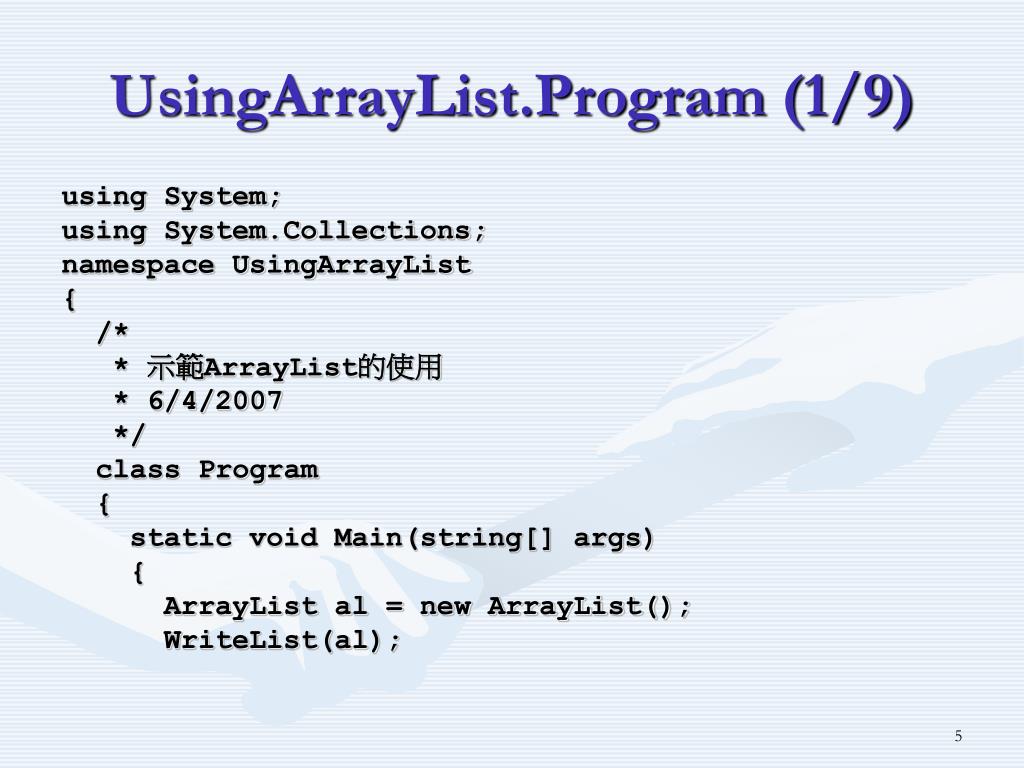 UsingArrayList.Program (1/9)

using System;
using System.Collections;
namespace UsingArrayList
{
  /*
   * 示範ArrayList的使用
   * 6/4/2007
   */
  class Program
  {
    static void Main(string[] args)
    {
      ArrayList al = new ArrayList();
      WriteList(al);

5